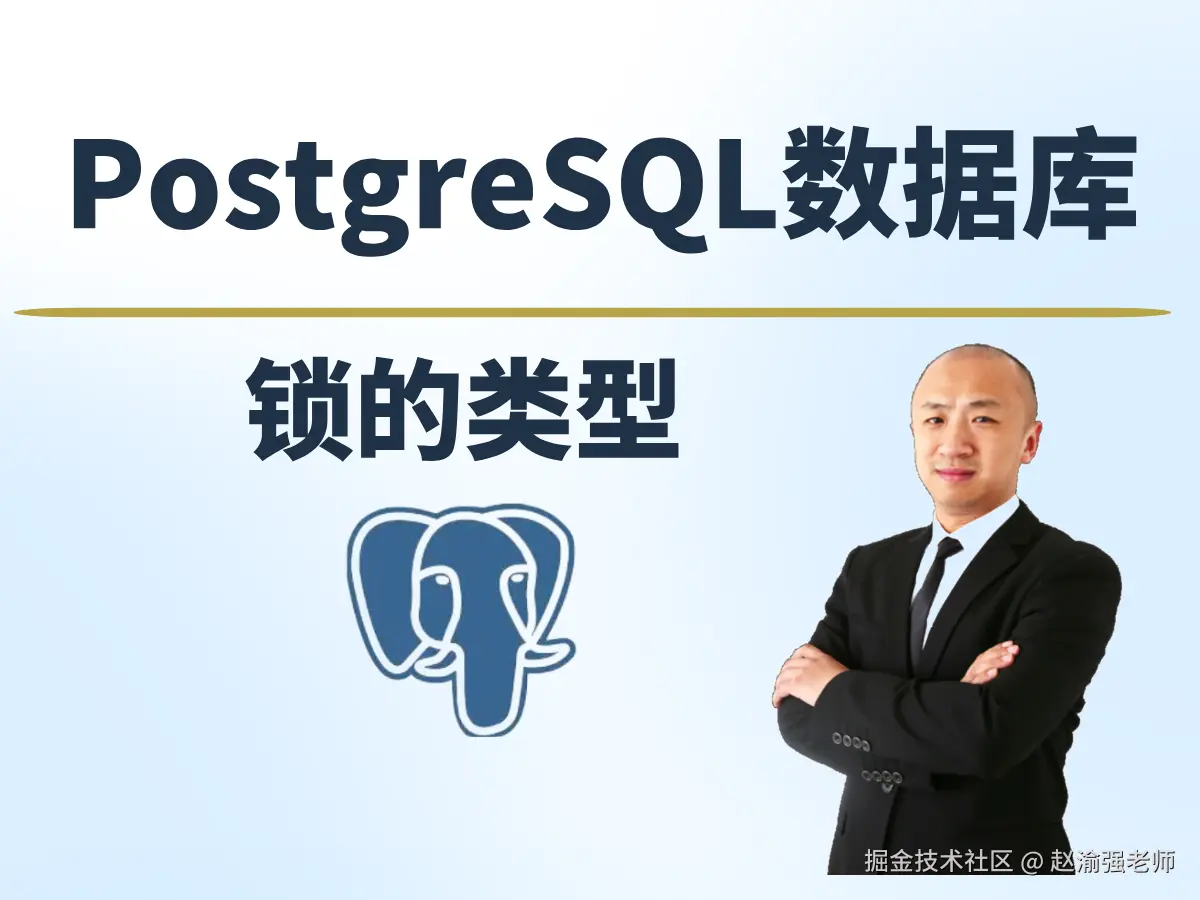 PostgreSQL数据库

锁的类型

掘金技术社区 @ 赵渝强老师